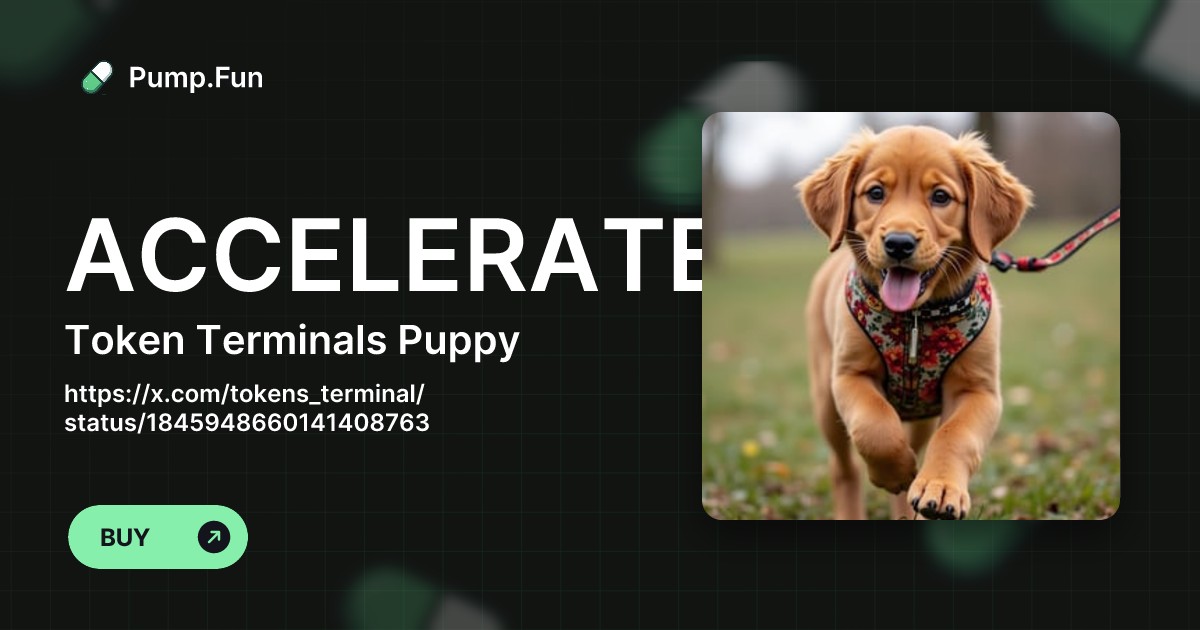 Pump.Fun

ACCELERATE

Token Terminals Puppy

https://x.com/tokens_terminal/status/1845948660141408763

BUY